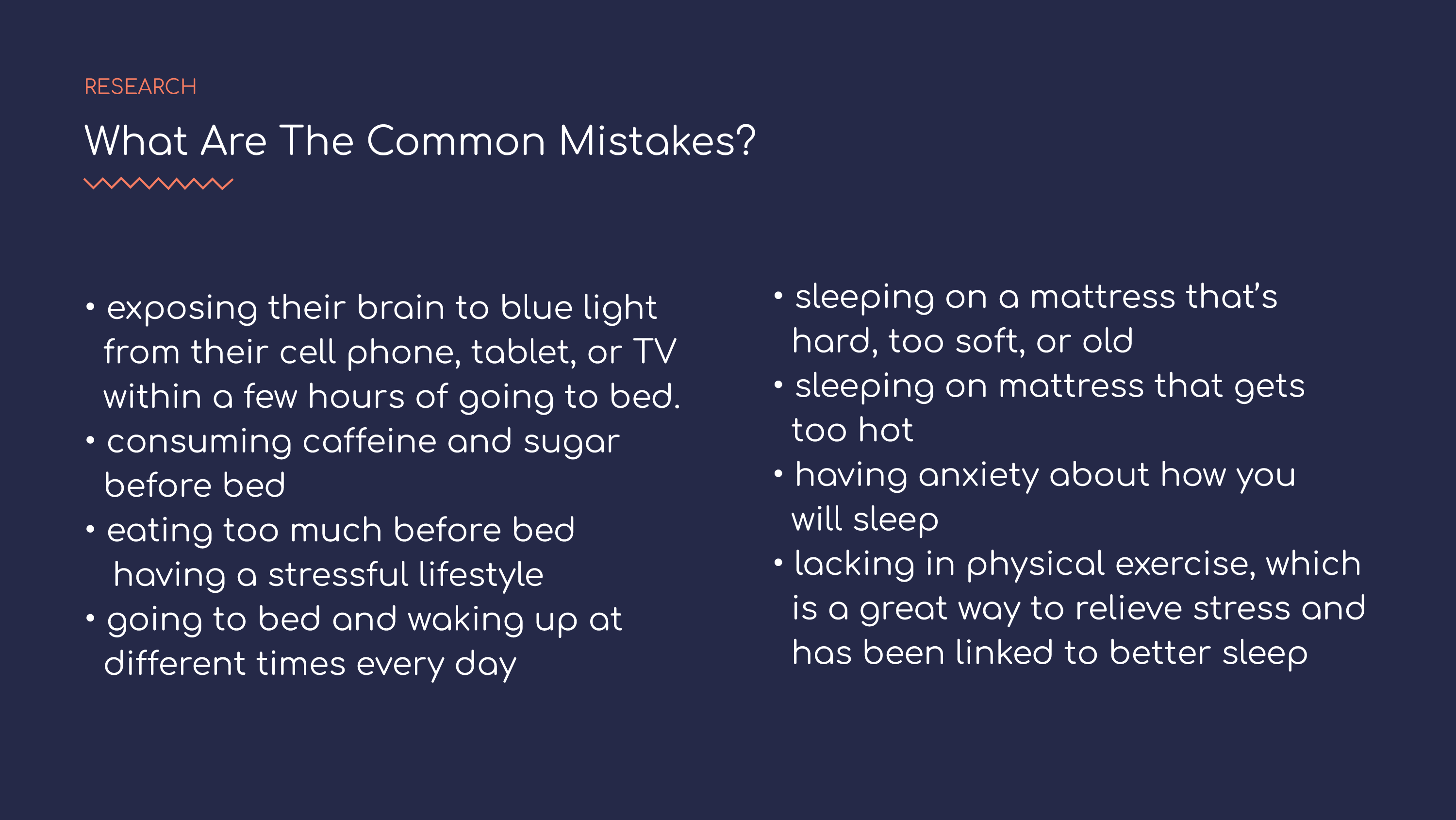 RESEARCH

What Are The Common Mistakes?

• exposing their brain to blue light from their cell phone, tablet, or TV within a few hours of going to bed.
• consuming caffeine and sugar before bed
• eating too much before bed
having a stressful lifestyle
• going to bed and waking up at different times every day

• sleeping on a mattress that's hard, too soft, or old
• sleeping on mattress that gets too hot
• having anxiety about how you will sleep
• lacking in physical exercise, which is a great way to relieve stress and has been linked to better sleep